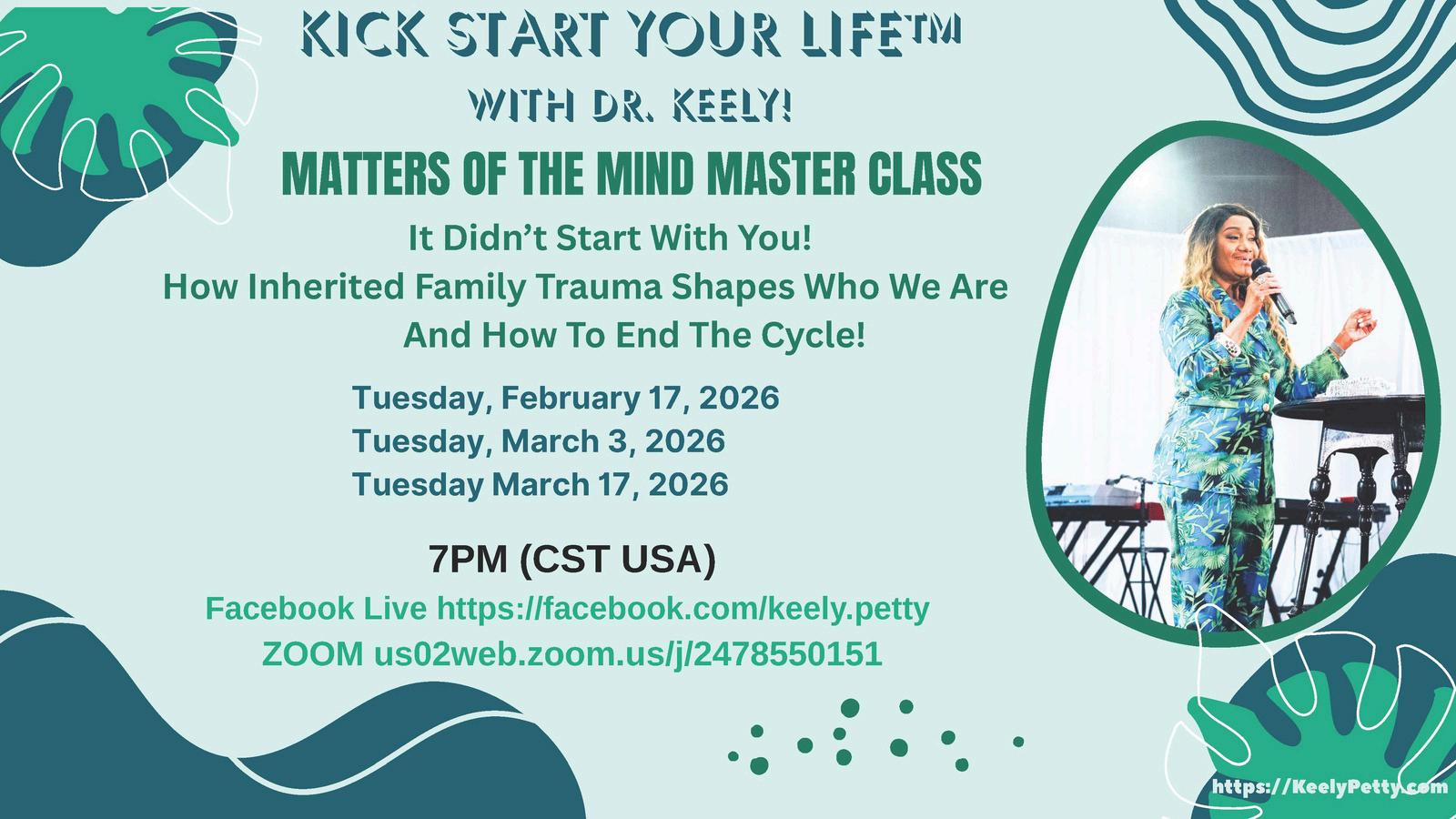 KICK START YOUR LIFE™
WITH DR. KEELY!
MATTERS OF THE MIND MASTER CLASS

It Didn't Start With You!
How Inherited Family Trauma Shapes Who We Are
And How To End The Cycle!

Tuesday, February 17, 2026
Tuesday, March 3, 2026
Tuesday March 17, 2026

7PM (CST USA)
Facebook Live https://facebook.com/keely.petty
ZOOM us02web.zoom.us/j/2478550151

https://KeelyPetty.com